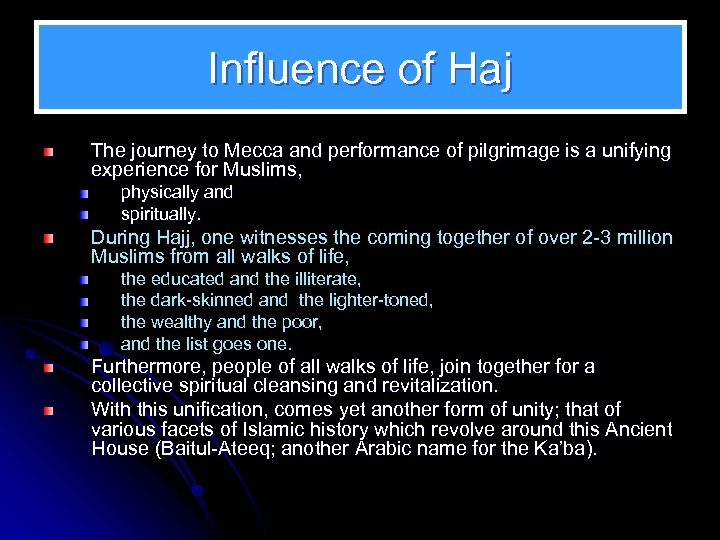 Influence of Haj

The journey to Mecca and performance of pilgrimage is a unifying experience for Muslims,

physically and

spiritually.

During Hajj, one witnesses the coming together of over 2-3 million Muslims from all walks of life,

the educated and the illiterate,

the dark-skinned and the lighter-toned,

the wealthy and the poor,

and the list goes one.

Furthermore, people of all walks of life, join together for a collective spiritual cleansing and revitalization.

With this unification, comes yet another form of unity; that of various facets of Islamic history which revolve around this Ancient House (Baitul-Ateeq; another Arabic name for the Ka'ba).